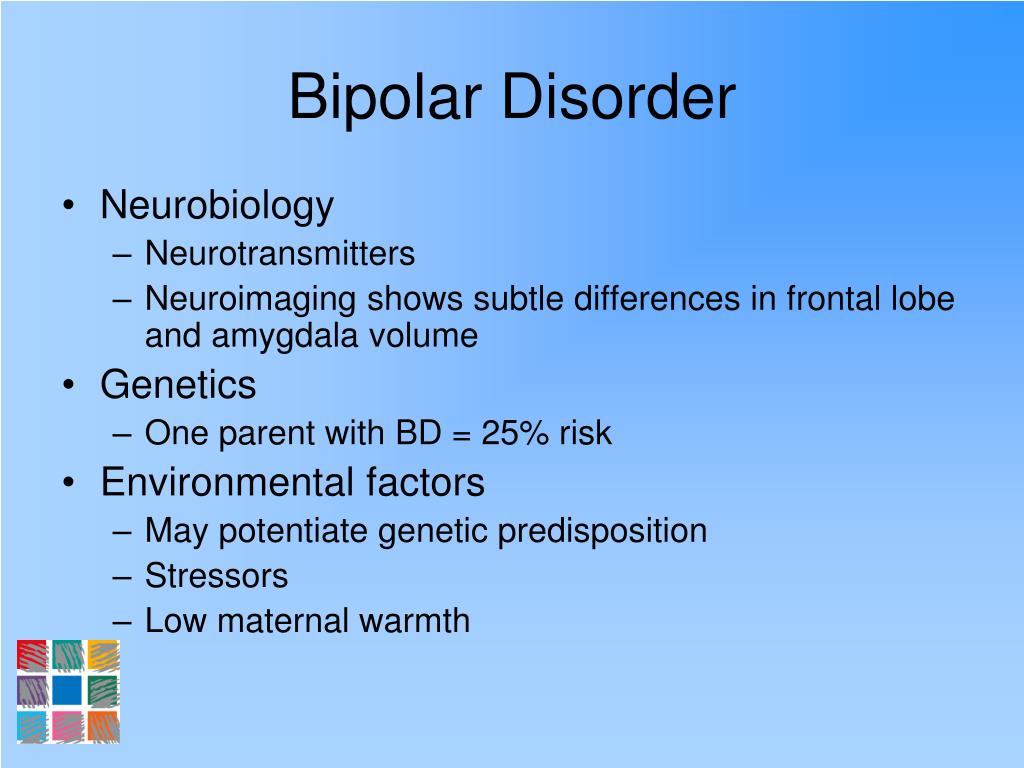 Bipolar Disorder

• Neurobiology
– Neurotransmitters
– Neuroimaging shows subtle differences in frontal lobe and amygdala volume
• Genetics
– One parent with BD = 25% risk
• Environmental factors
– May potentiate genetic predisposition
– Stressors
– Low maternal warmth